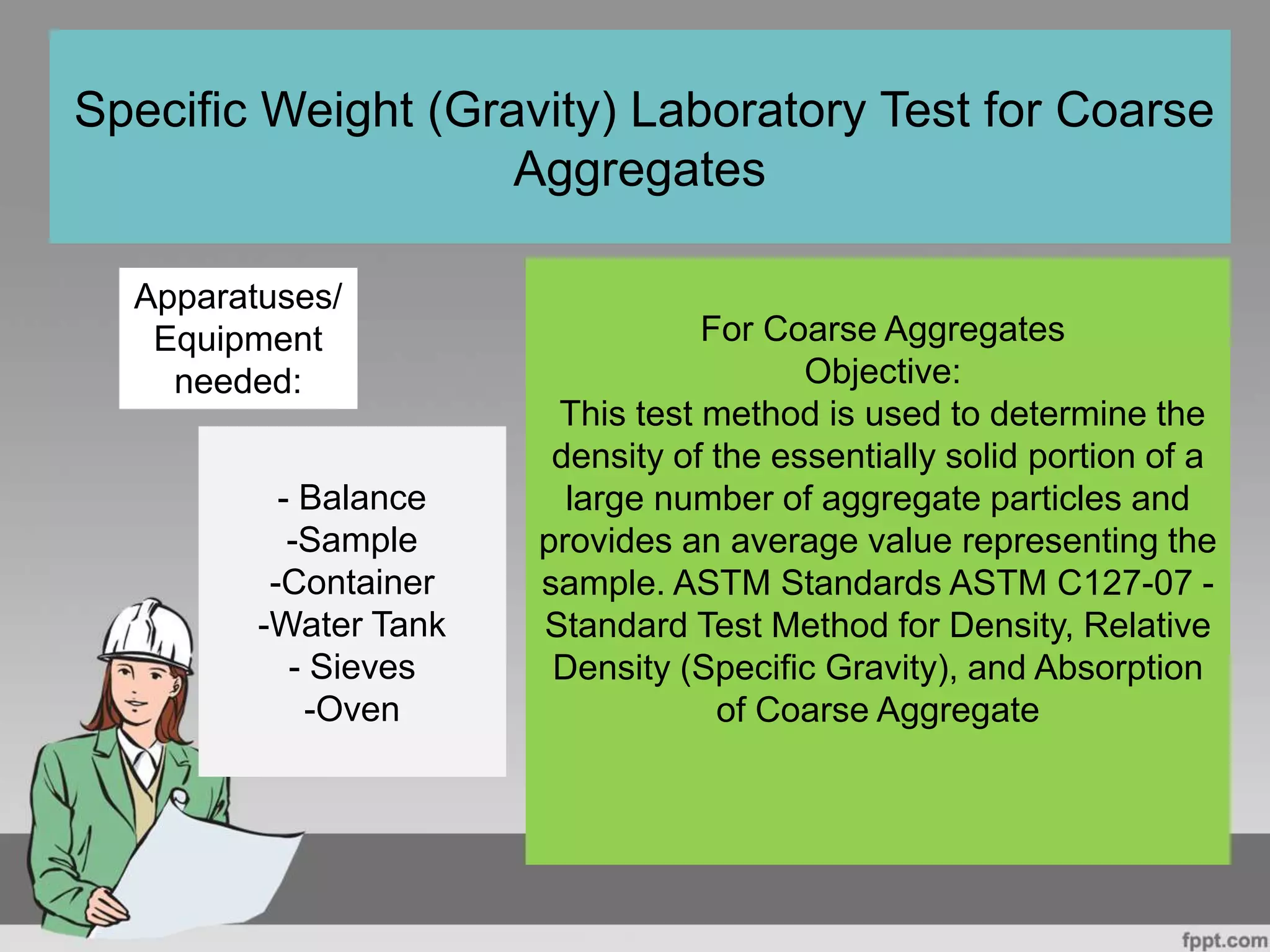 Specific Weight (Gravity) Laboratory Test for Coarse Aggregates

Apparatuses/ Equipment needed:

- Balance
-Sample
-Container
-Water Tank
- Sieves
-Oven

For Coarse Aggregates
Objective:
This test method is used to determine the density of the essentially solid portion of a large number of aggregate particles and provides an average value representing the sample. ASTM Standards ASTM C127-07 - Standard Test Method for Density, Relative Density (Specific Gravity), and Absorption of Coarse Aggregate

fppt.com